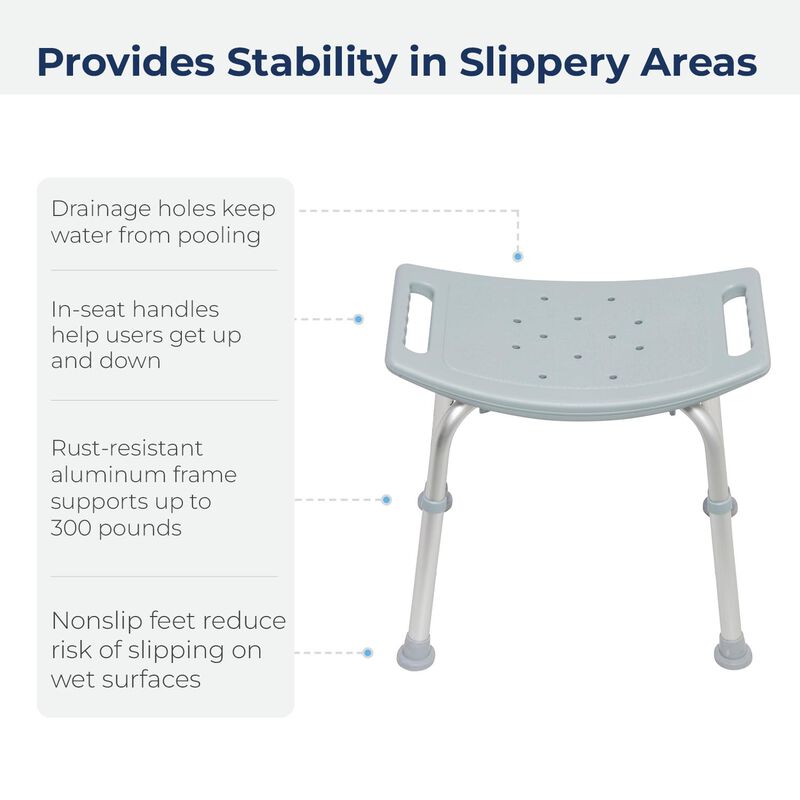 Provides Stability in Slippery Areas

Drainage holes keep water from pooling

In-seat handles help users get up and down

Rust-resistant aluminum frame supports up to 300 pounds

Nonslip feet reduce risk of slipping on wet surfaces